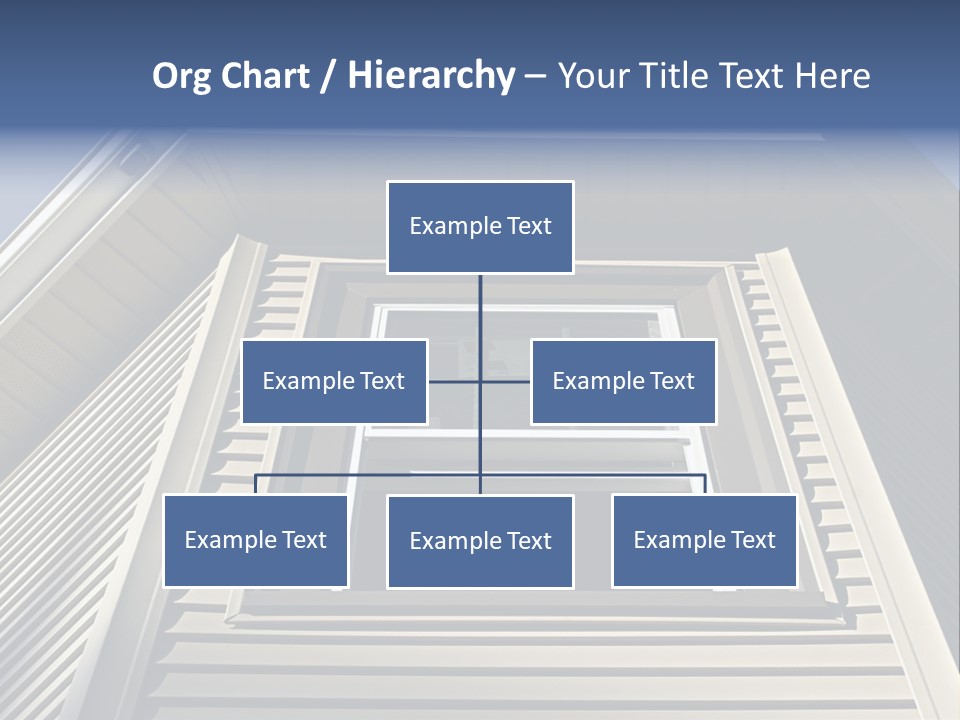 Org Chart / Hierarchy – Your Title Text Here

Example Text

Example Text

Example Text

Example Text

Example Text

Example Text